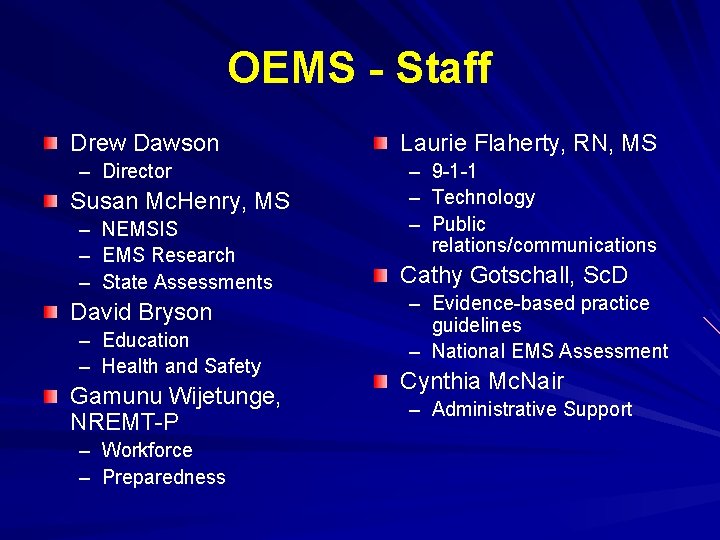 OEMS - Staff

Drew Dawson
– Director

Susan McHenry, MS
– NEMSIS
– EMS Research
– State Assessments

David Bryson
– Education
– Health and Safety

Gamunu Wijetunge, NREMT-P
– Workforce
– Preparedness

Laurie Flaherty, RN, MS
– 9-1-1
– Technology
– Public relations/communications

Cathy Gotschall, ScD
– Evidence-based practice guidelines
– National EMS Assessment

Cynthia McNair
– Administrative Support